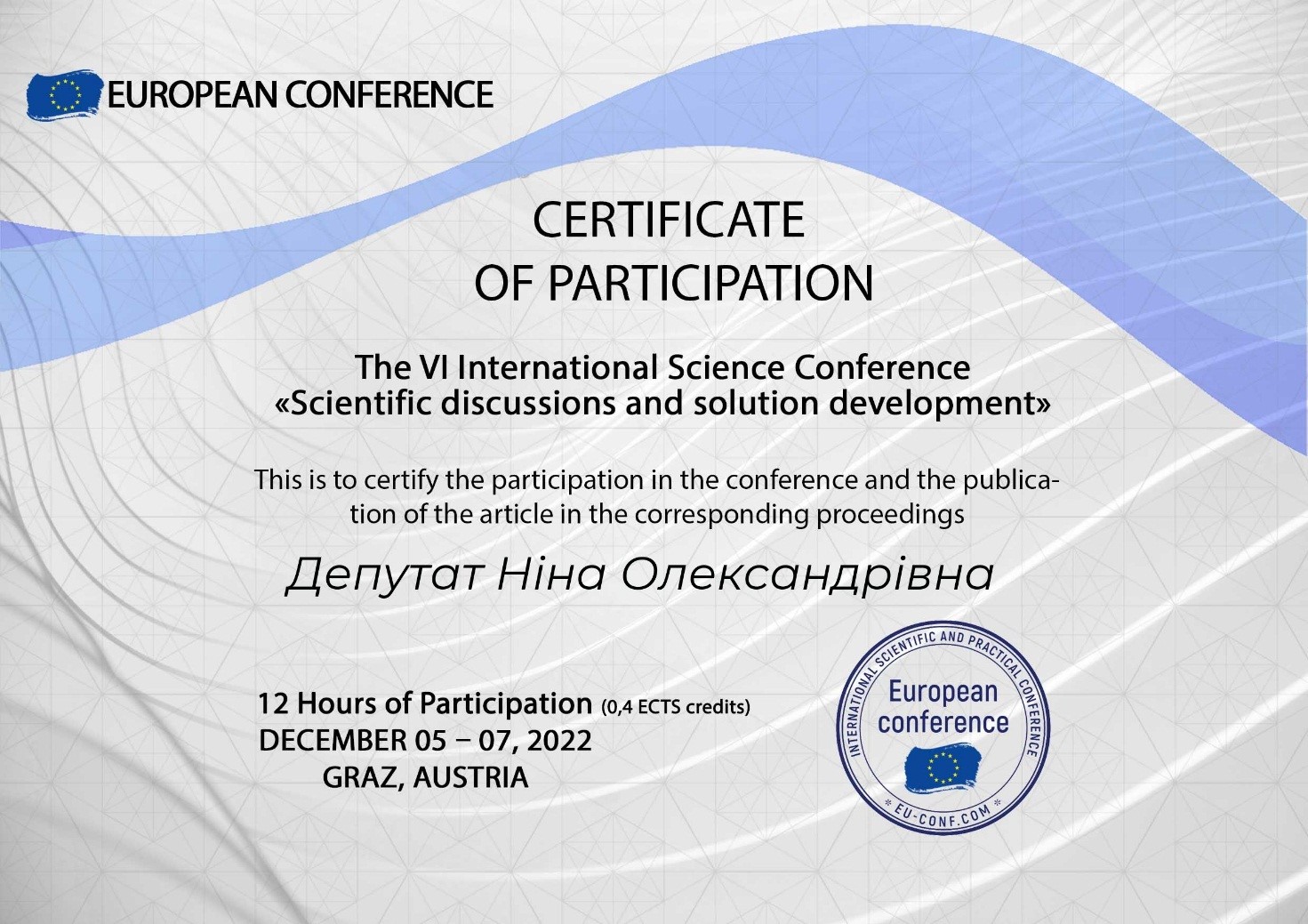 EUROPEAN CONFERENCE

CERTIFICATE
OF PARTICIPATION

The VI International Science Conference
«Scientific discussions and solution development»

This is to certify the participation in the conference and the publication of the article in the corresponding proceedings

Депутат Ніна Олександрівна

12 Hours of Participation (0,4 ECTS credits)
DECEMBER 05 – 07, 2022
GRAZ, AUSTRIA

INTERNATIONAL SCIENTIFIC AND PRACTICAL CONFERENCE
European conference
* EU-CONF.COM *